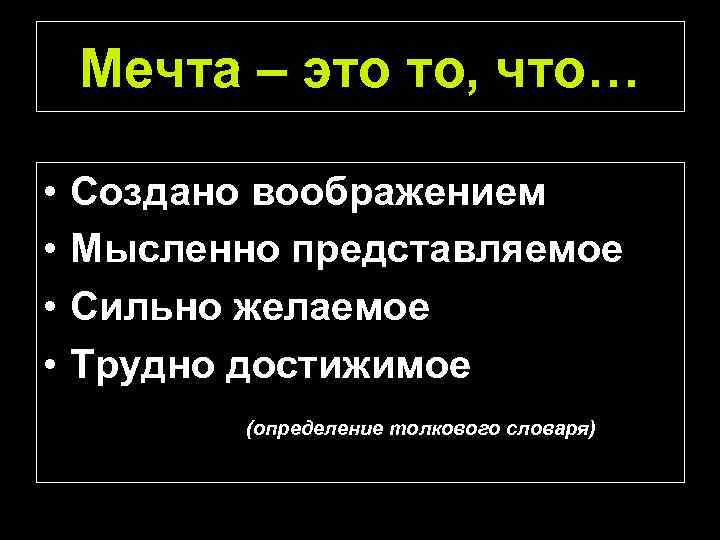 Мечта – это то, что…

• Создано воображением
• Мысленно представляемое
• Сильно желаемое
• Трудно достижимое

(определение толкового словаря)